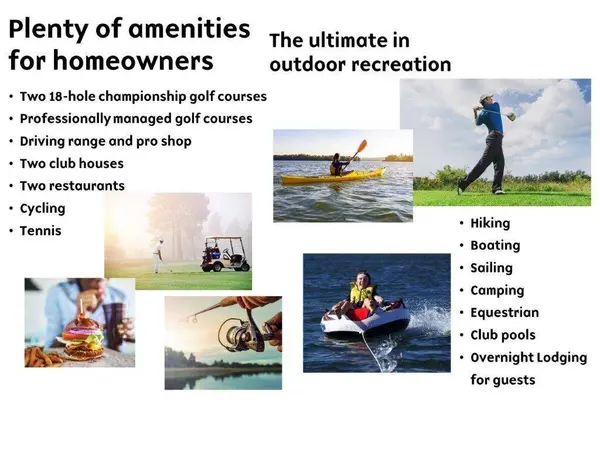 Plenty of amenities for homeowners

• Two 18-hole championship golf courses
• Professionally managed golf courses
• Driving range and pro shop
• Two club houses
• Two restaurants
• Cycling
• Tennis

The ultimate in outdoor recreation

• Hiking
• Boating
• Sailing
• Camping
• Equestrian
• Club pools
• Overnight Lodging for guests